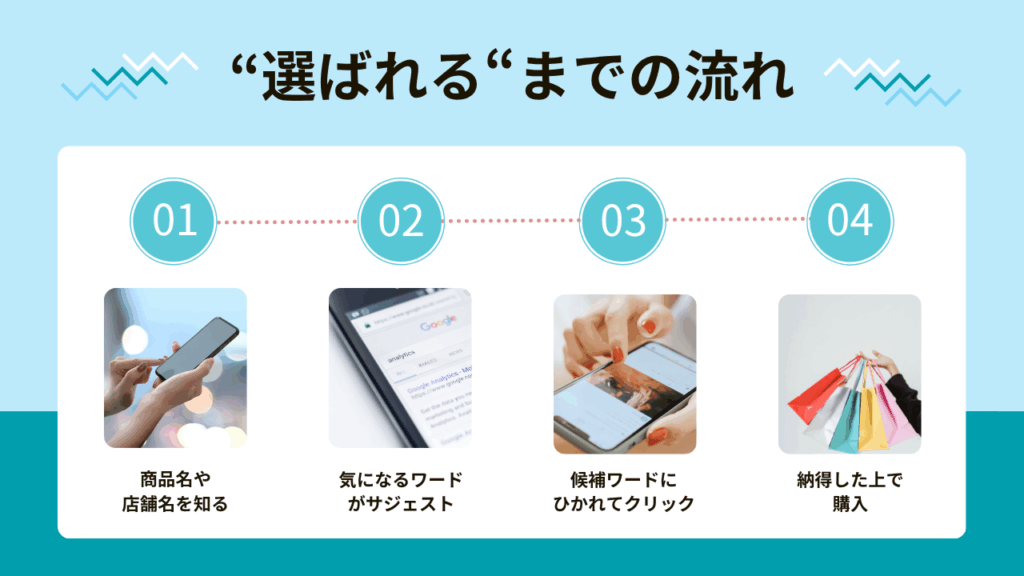 “選ばれる“までの流れ

01

02

03

04

Google

analytics

商品名や
店舗名を知る

気になるワード
がサジェスト

候補ワードに
ひかれてクリック

納得した上で
購入